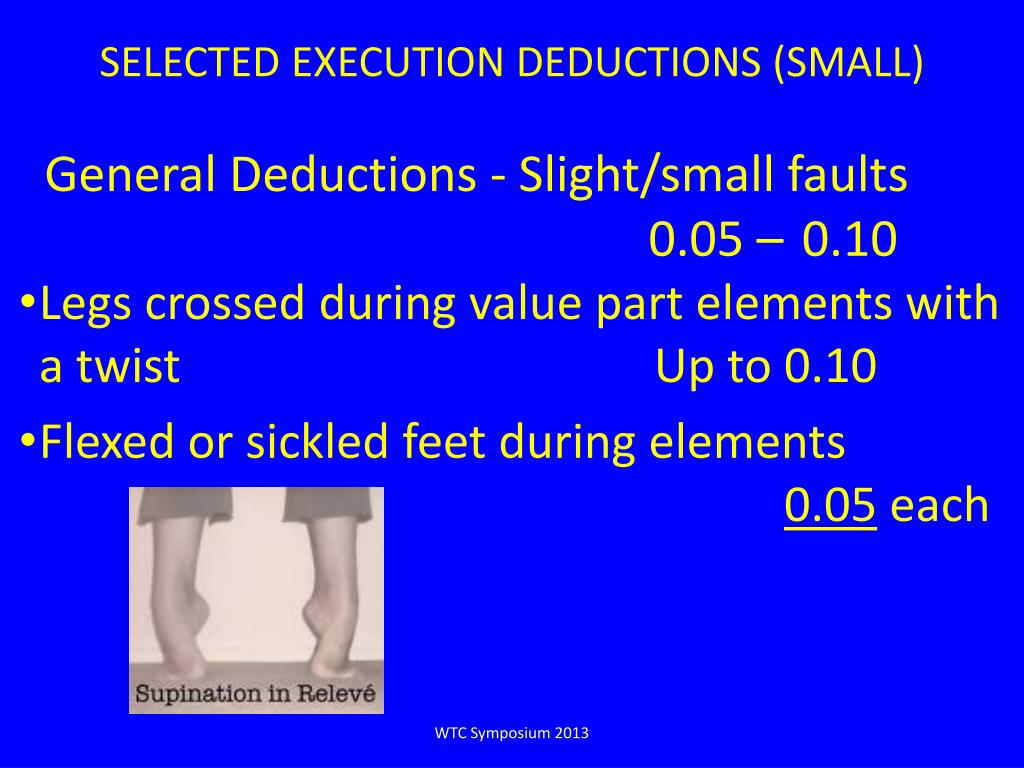 SELECTED EXECUTION DEDUCTIONS (SMALL)

General Deductions - Slight/small faults 0.05 – 0.10

•Legs crossed during value part elements with a twist Up to 0.10

•Flexed or sickled feet during elements 0.05 each

Supination in Relevé

WTC Symposium 2013